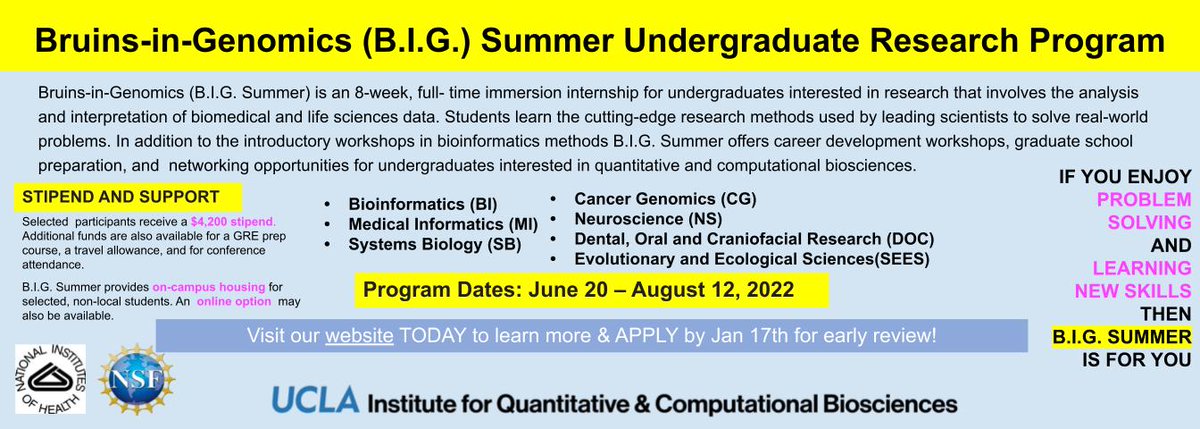 Bruins-in-Genomics (B.I.G.) Summer Undergraduate Research Program

Bruins-in-Genomics (B.I.G. Summer) is an 8-week, full- time immersion internship for undergraduates interested in research that involves the analysis and interpretation of biomedical and life sciences data. Students learn the cutting-edge research methods used by leading scientists to solve real-world problems. In addition to the introductory workshops in bioinformatics methods B.I.G. Summer offers career development workshops, graduate school preparation, and networking opportunities for undergraduates interested in quantitative and computational biosciences.

STIPEND AND SUPPORT

Selected participants receive a $4,200 stipend. Additional funds are also available for a GRE prep course, a travel allowance, and for conference attendance.

B.I.G. Summer provides on-campus housing for selected, non-local students. An online option may also be available.

• Bioinformatics (BI)
• Medical Informatics (MI)
• Systems Biology (SB)

• Cancer Genomics (CG)
• Neuroscience (NS)
• Dental, Oral and Craniofacial Research (DOC)
• Evolutionary and Ecological Sciences(SEES)

Program Dates: June 20 – August 12, 2022

Visit our website TODAY to learn more & APPLY by Jan 17th for early review!

IF YOU ENJOY PROBLEM SOLVING AND LEARNING NEW SKILLS THEN B.I.G. SUMMER IS FOR YOU

NATIONAL INSTITUTES OF HEALTH

NSF

UCLA Institute for Quantitative & Computational Biosciences